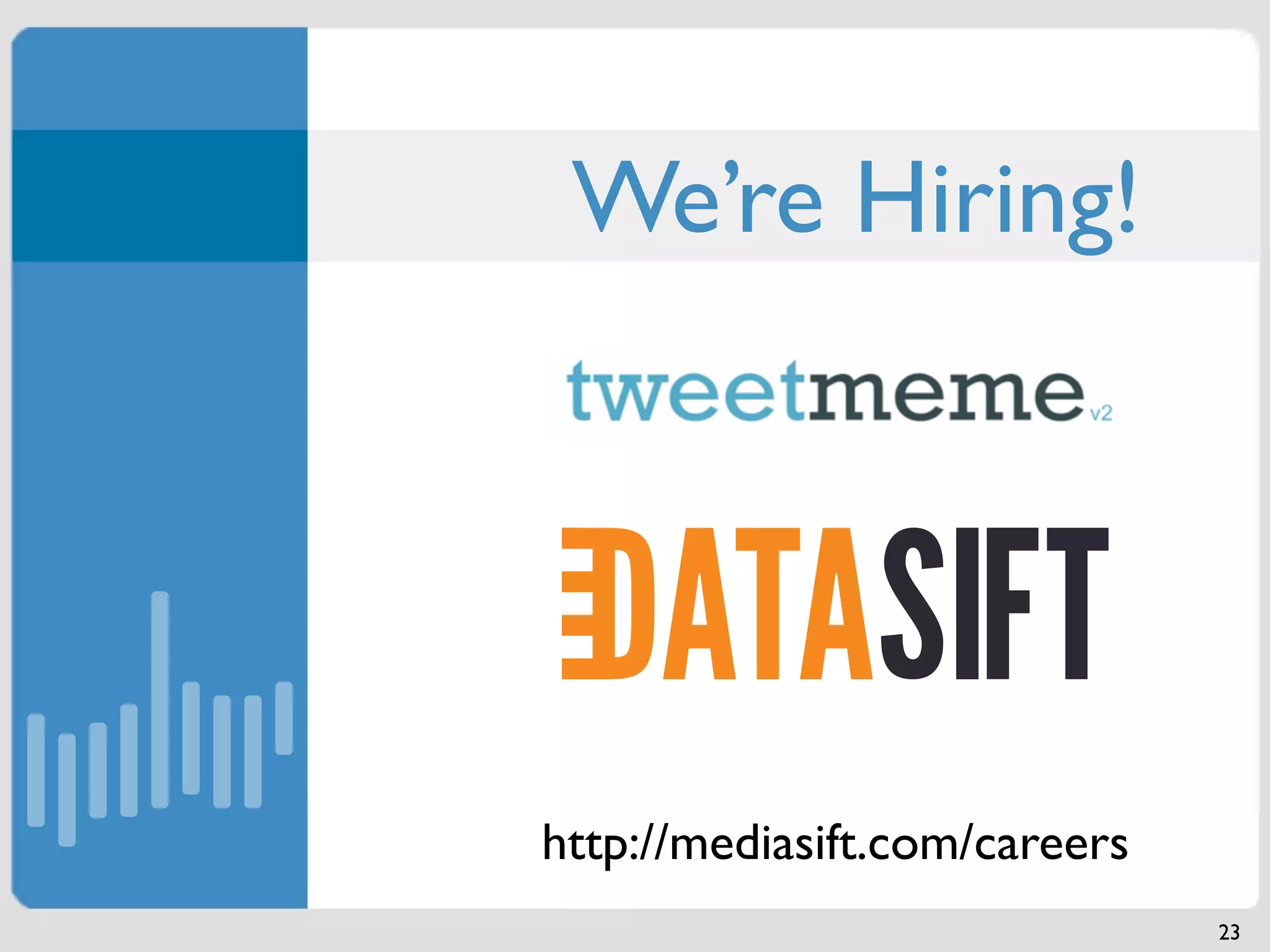 We’re Hiring!

tweetmeme v2

DATASIFT

http://mediasift.com/careers

23